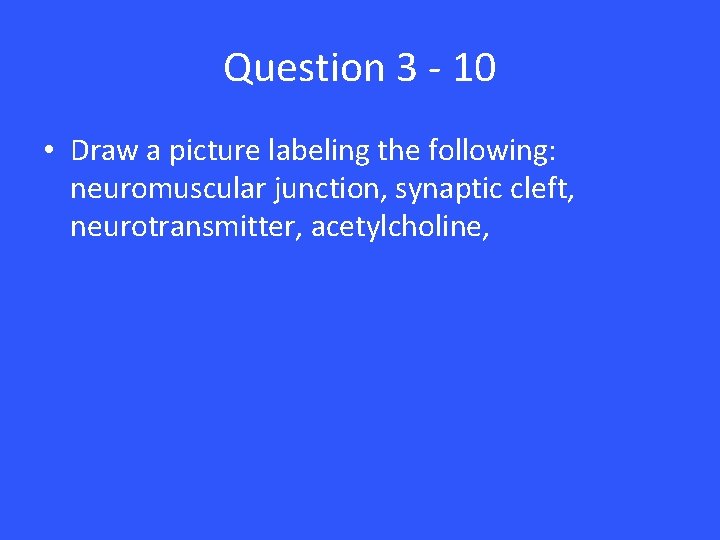 Question 3 - 10

• Draw a picture labeling the following: neuromuscular junction, synaptic cleft, neurotransmitter, acetylcholine,